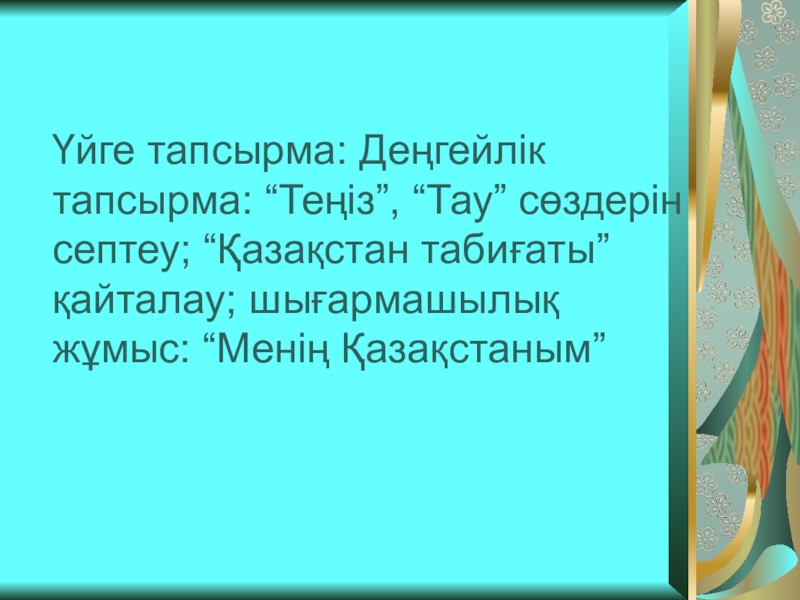 Үйге тапсырма: Деңгейлік тапсырма: “Теңіз”, “Тау” сөздерін септеу; “Қазақстан табиғаты” қайталау; шығармашылық жұмыс: “Менің Қазақстаным”